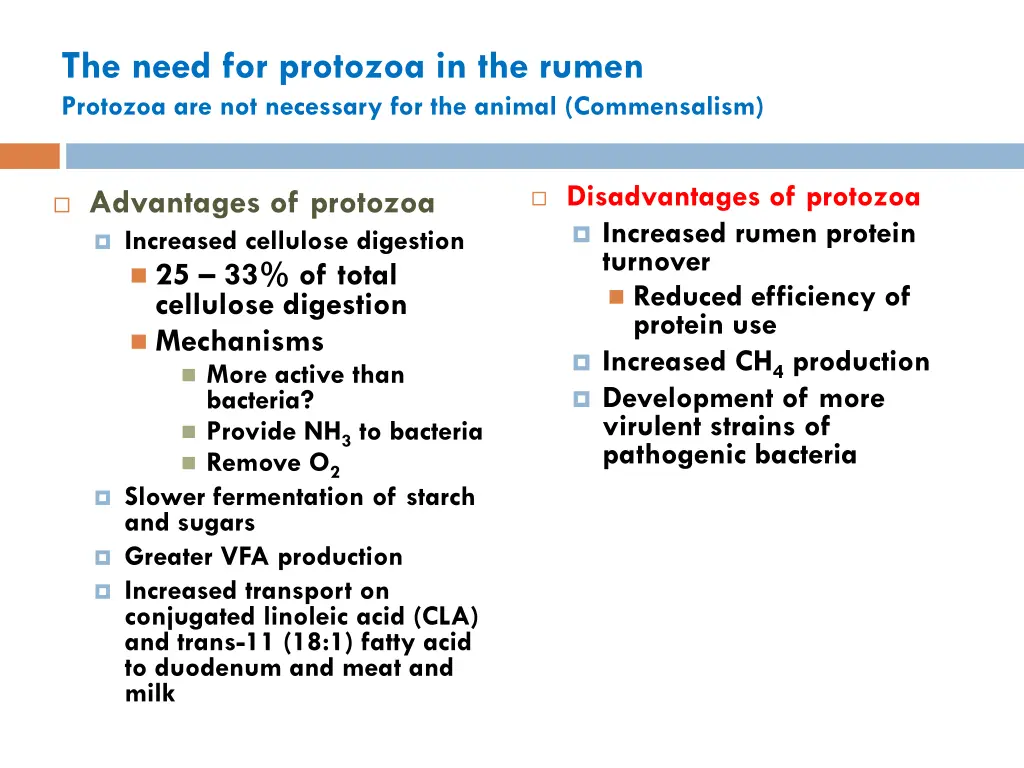 The need for protozoa in the rumen
Protozoa are not necessary for the animal (Commensalism)

Advantages of protozoa
Increased cellulose digestion
25 – 33% of total cellulose digestion
Mechanisms
More active than bacteria?
Provide $NH_3$ to bacteria
Remove $O_2$
Slower fermentation of starch and sugars
Greater VFA production
Increased transport on conjugated linoleic acid (CLA) and trans-11 (18:1) fatty acid to duodenum and meat and milk

Disadvantages of protozoa
Increased rumen protein turnover
Reduced efficiency of protein use
Increased $CH_4$ production
Development of more virulent strains of pathogenic bacteria